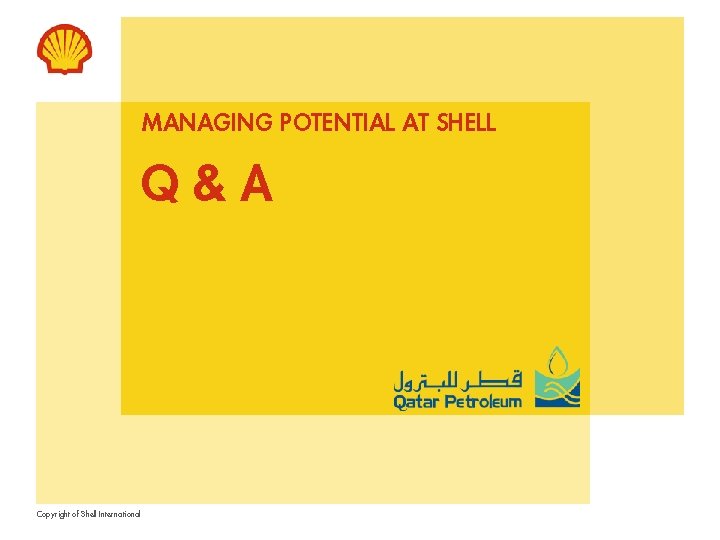 MANAGING POTENTIAL AT SHELL

Q & A

قطر للبترول
Qatar Petroleum

Copyright of Shell International